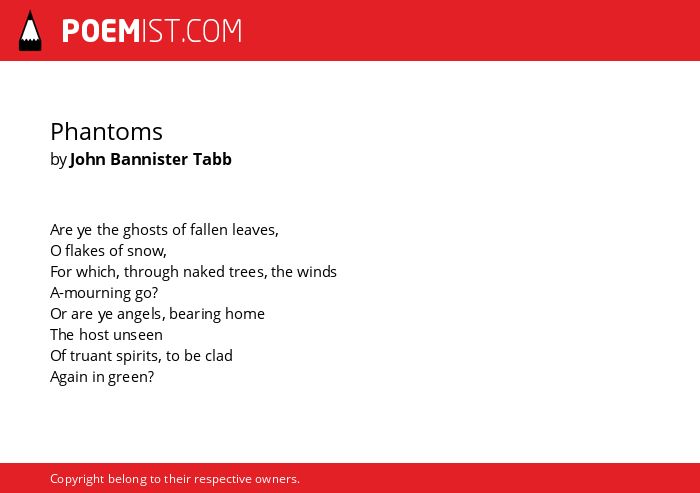 POEMIST.COM

Phantoms
by John Bannister Tabb

Are ye the ghosts of fallen leaves,
O flakes of snow,
For which, through naked trees, the winds
A-mourning go?
Or are ye angels, bearing home
The host unseen
Of truant spirits, to be clad
Again in green?

Copyright belong to their respective owners.